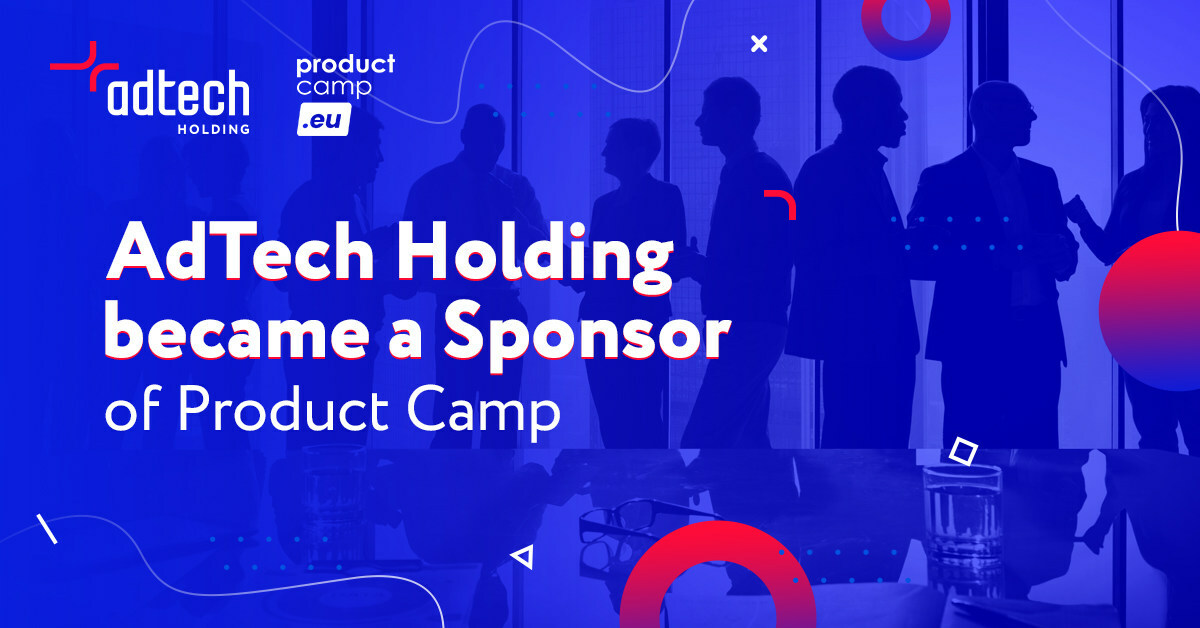 adtech HOLDING

product camp .eu

AdTech Holding became a Sponsor of Product Camp